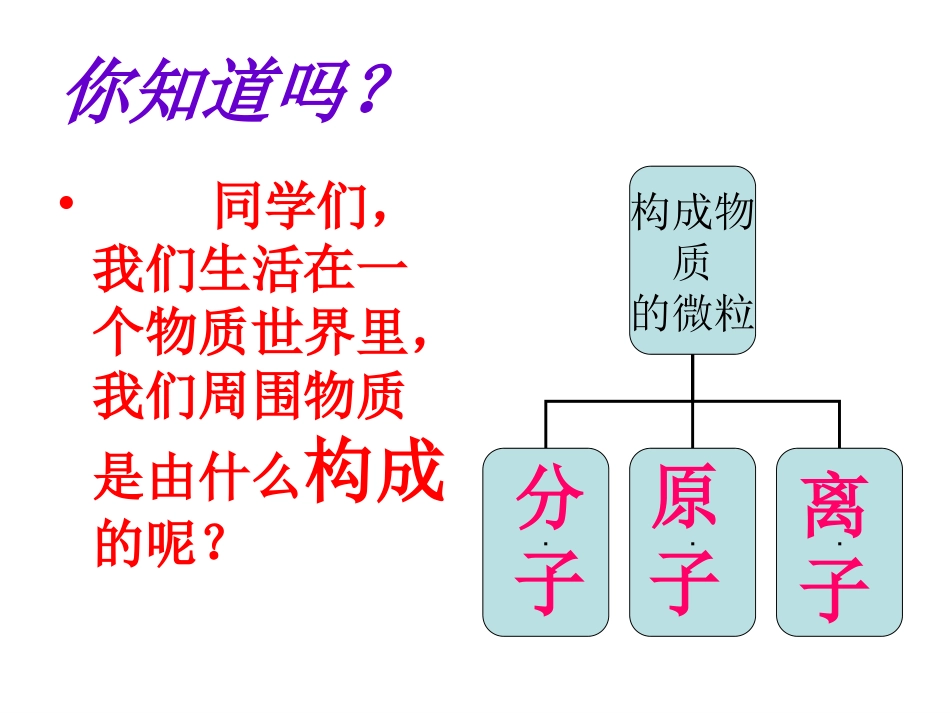 你知道吗？

• 同学们，我们生活在一个物质世界里，我们周围物质是由什么构成的呢？

构成物质的微粒

分子

原子

离子